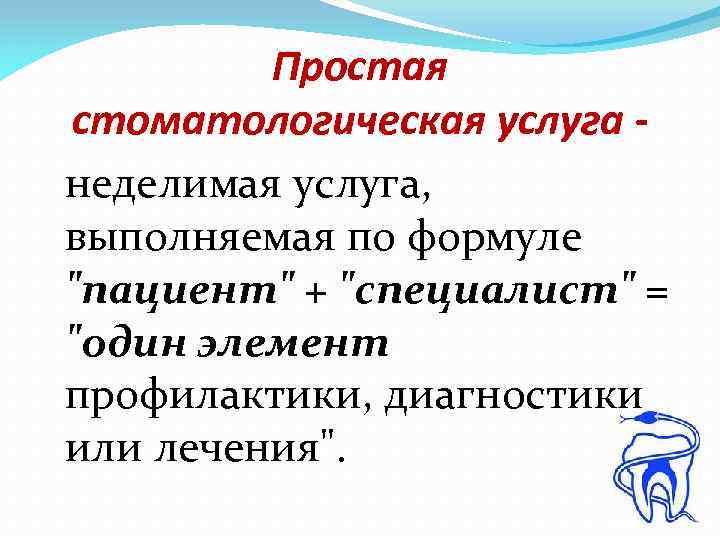 Простая стоматологическая услуга -

неделимая услуга, выполняемая по формуле "пациент" + "специалист" = "один элемент профилактики, диагностики или лечения".